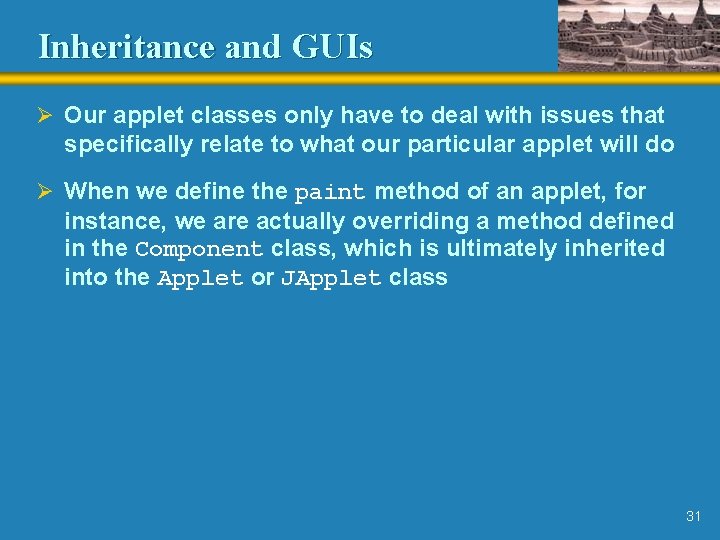 Inheritance and GUIs

➢ Our applet classes only have to deal with issues that specifically relate to what our particular applet will do

➢ When we define the paint method of an applet, for instance, we are actually overriding a method defined in the Component class, which is ultimately inherited into the Applet or JApplet class

31